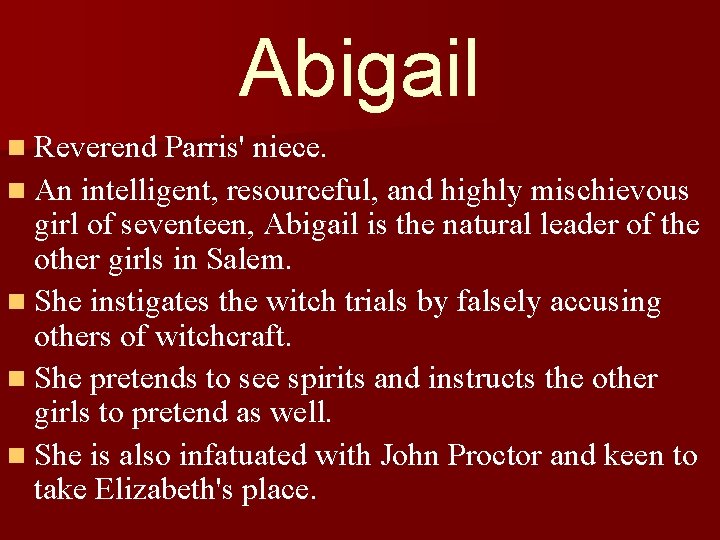 Abigail

- Reverend Parris' niece.
- An intelligent, resourceful, and highly mischievous girl of seventeen, Abigail is the natural leader of the other girls in Salem.
- She instigates the witch trials by falsely accusing others of witchcraft.
- She pretends to see spirits and instructs the other girls to pretend as well.
- She is also infatuated with John Proctor and keen to take Elizabeth's place.